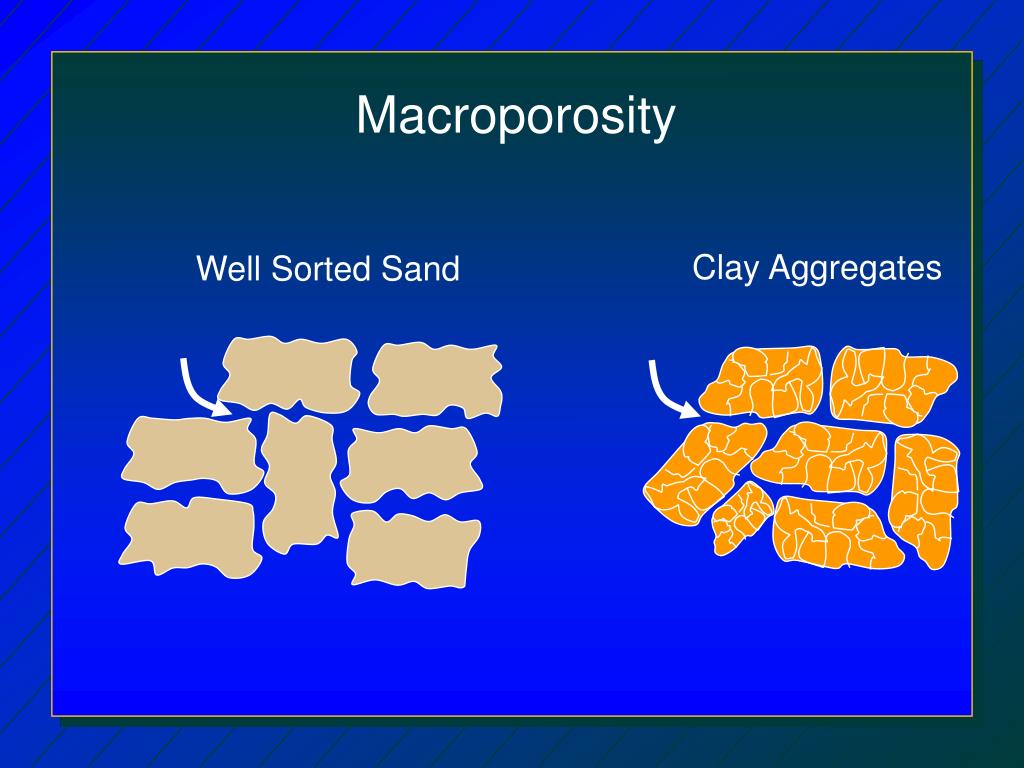 Macroporosity

Well Sorted Sand

Clay Aggregates